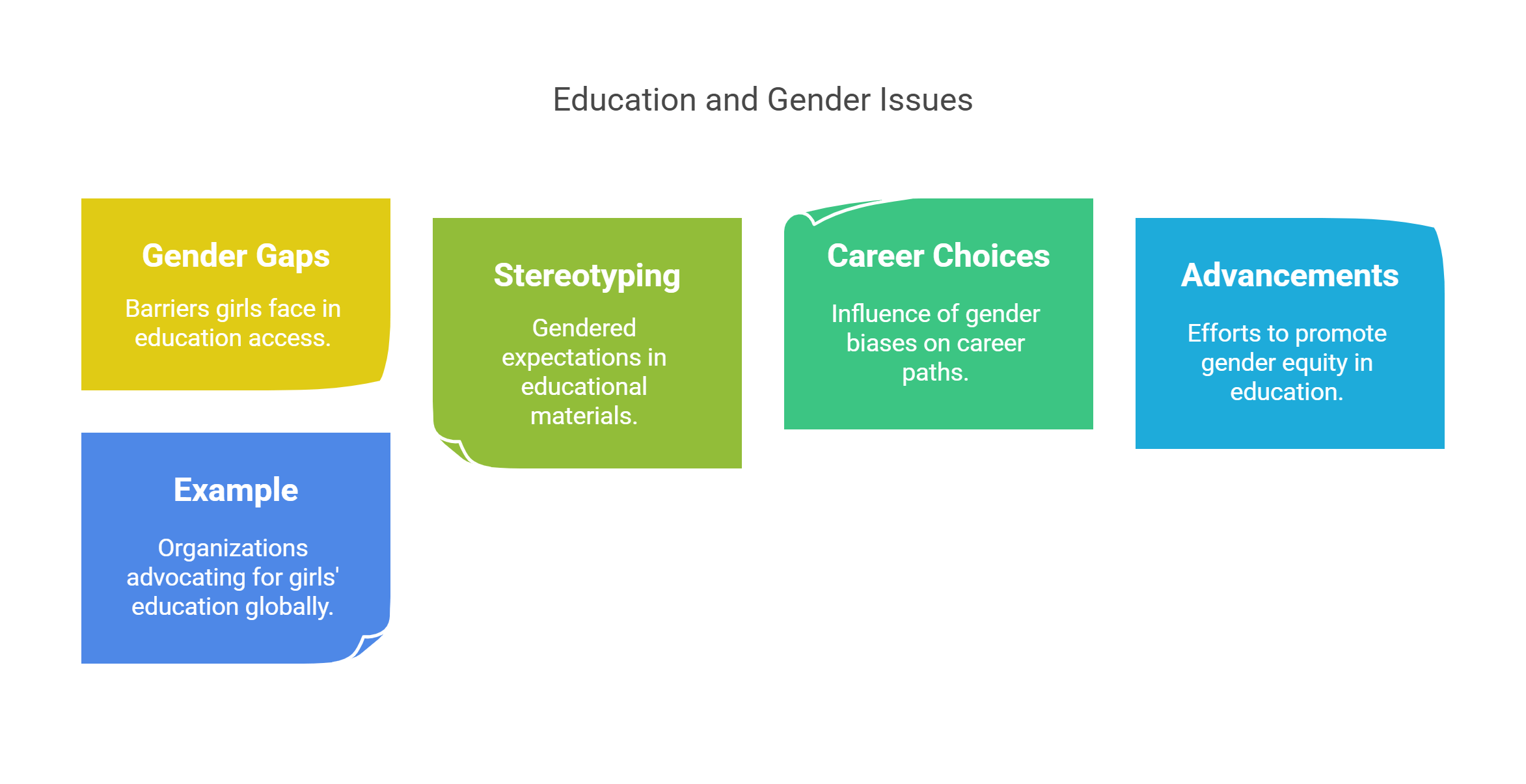 Education and Gender Issues

Gender Gaps

Barriers girls face in education access.

Example

Organizations advocating for girls' education globally.

Stereotyping

Gendered expectations in educational materials.

Career Choices

Influence of gender biases on career paths.

Advancements

Efforts to promote gender equity in education.